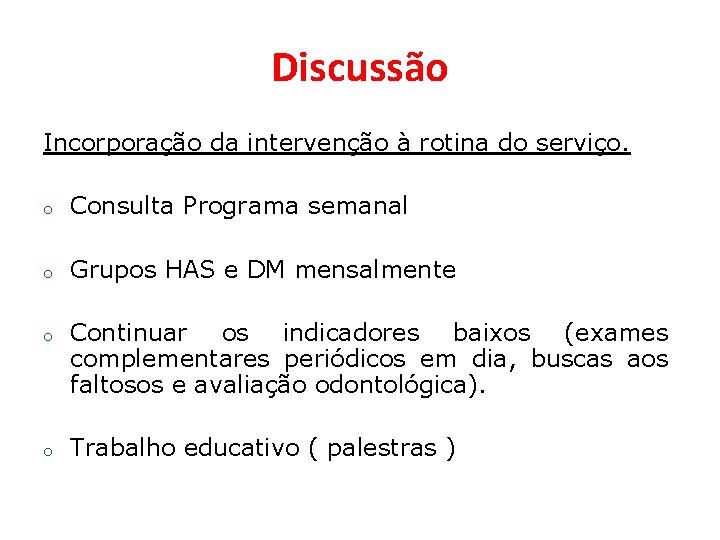 Discussão

Incorporação da intervenção à rotina do serviço.

o Consulta Programa semanal

o Grupos HAS e DM mensalmente

o Continuar os indicadores baixos (exames complementares periódicos em dia, buscas aos faltosos e avaliação odontológica).

o Trabalho educativo ( palestras )